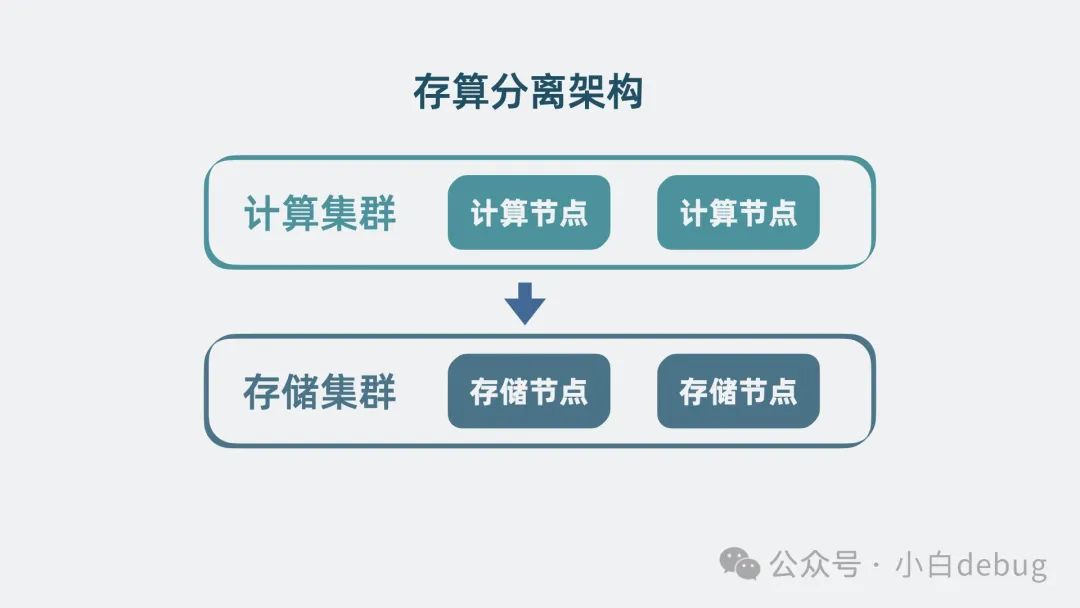 存算分离架构

计算集群 计算节点 计算节点

存储集群 存储节点 存储节点

公众号 · 小白debug